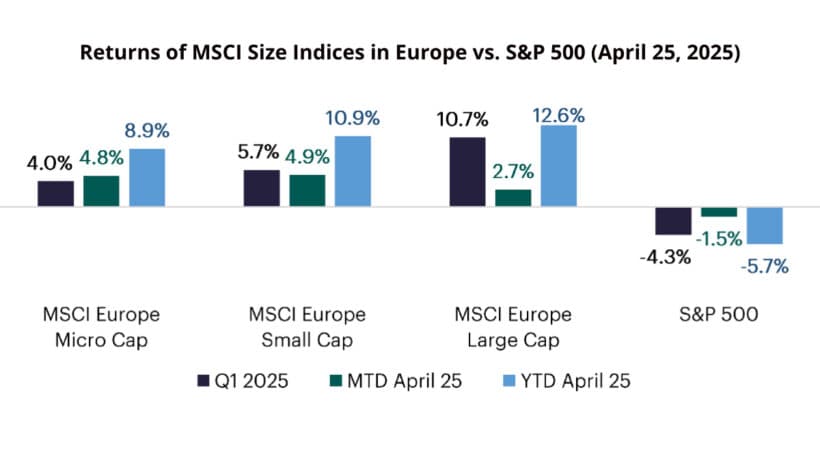 Returns of MSCI Size Indices in Europe vs. S&P 500 (April 25, 2025)

4.0% 4.8% 8.9%

5.7% 4.9% 10.9%

10.7% 2.7% 12.6%

-4.3% -1.5% -5.7%

MSCI Europe Micro Cap

MSCI Europe Small Cap

MSCI Europe Large Cap

S&P 500

Q1 2025  MTD April 25  YTD April 25